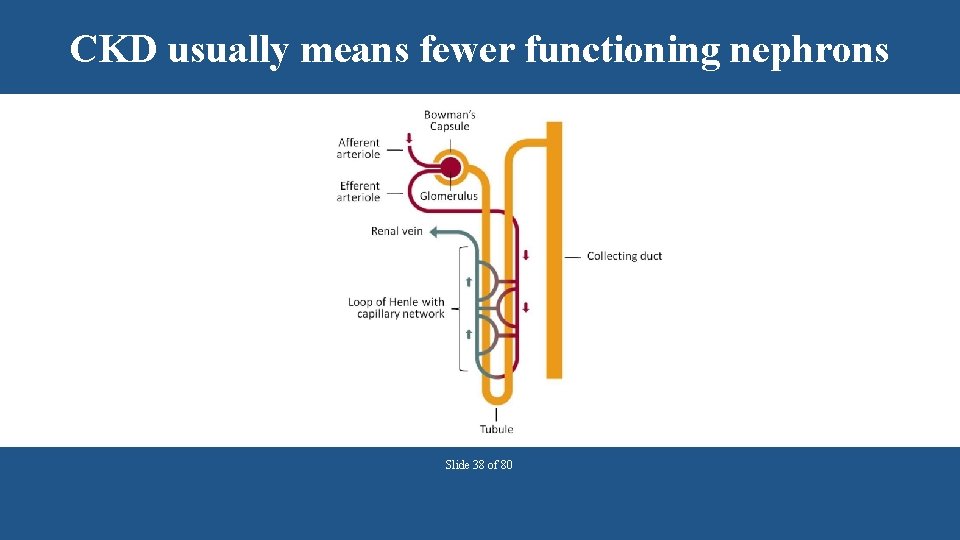 CKD usually means fewer functioning nephrons

Bowman's Capsule

Afferent arteriole

Efferent arteriole

Glomerulus

Renal vein

Collecting duct

Loop of Henle with capillary network

Tubule

Slide 38 of 80